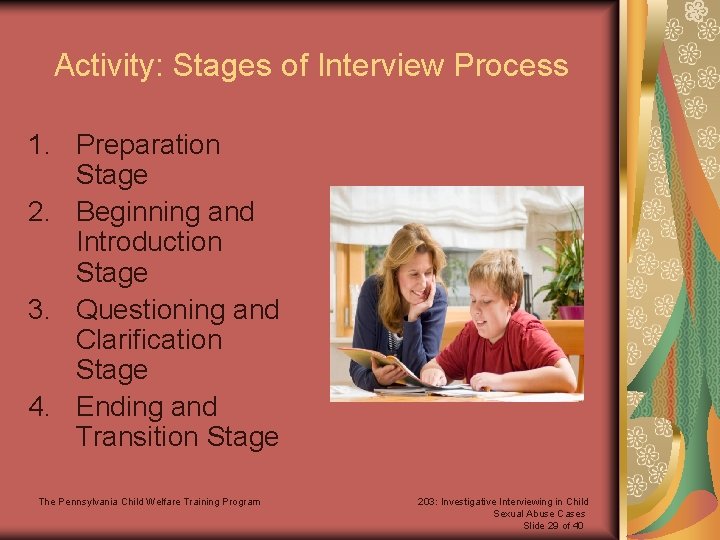 Activity: Stages of Interview Process

1. Preparation Stage
2. Beginning and Introduction Stage
3. Questioning and Clarification Stage
4. Ending and Transition Stage

The Pennsylvania Child Welfare Training Program

203: Investigative Interviewing in Child Sexual Abuse Cases
Slide 29 of 40